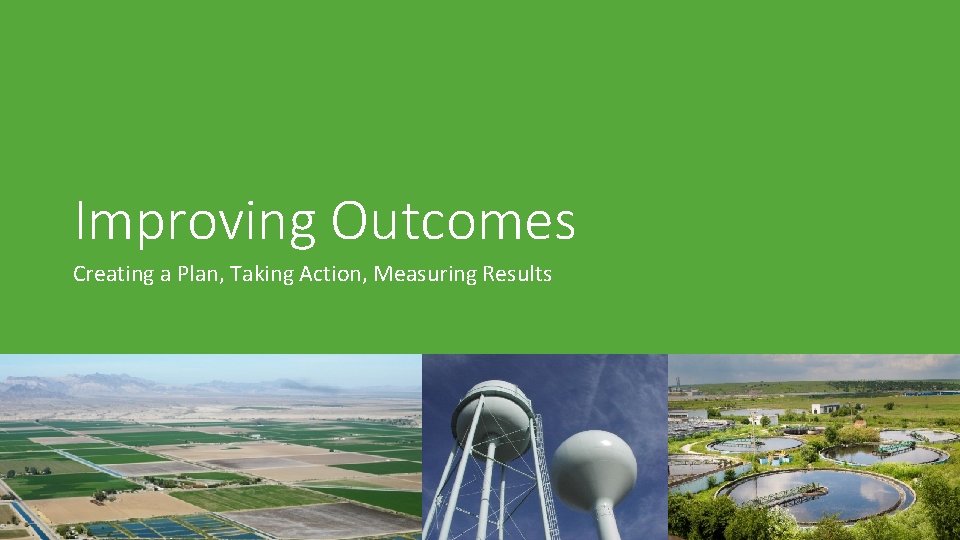 Improving Outcomes

Creating a Plan, Taking Action, Measuring Results